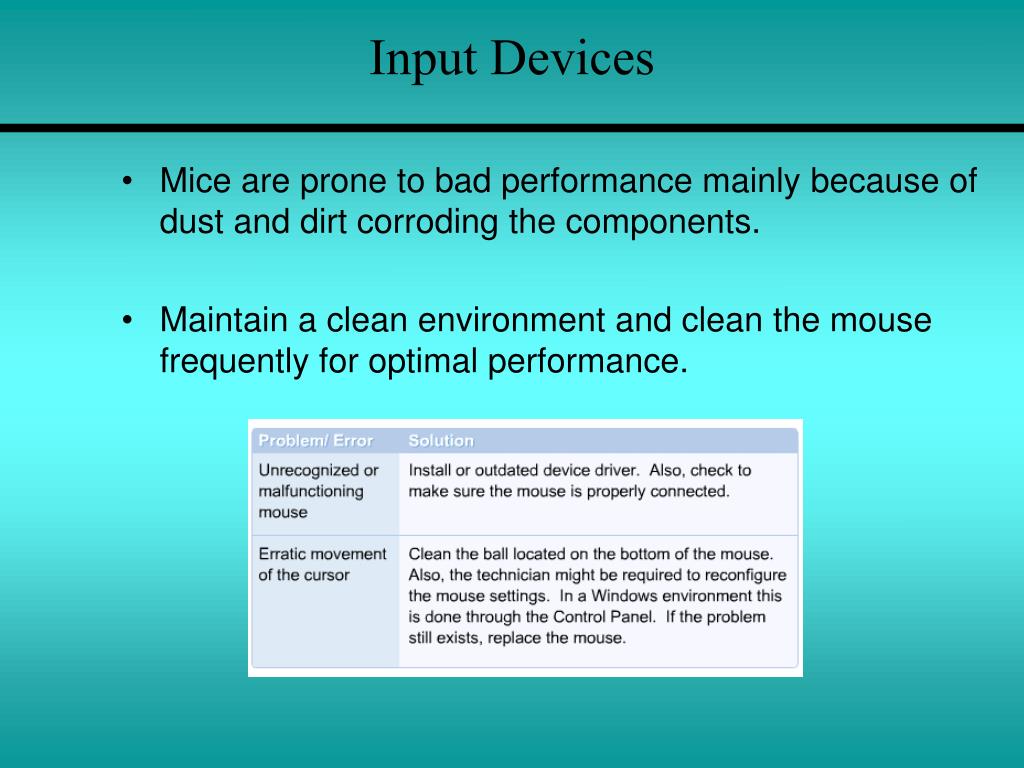 Input Devices

• Mice are prone to bad performance mainly because of dust and dirt corroding the components.

• Maintain a clean environment and clean the mouse frequently for optimal performance.

| Problem/ Error | Solution |
|---|---|
| Unrecognized or malfunctioning mouse | Install or outdated device driver. Also, check to make sure the mouse is properly connected. |
| Erratic movement of the cursor | Clean the ball located on the bottom of the mouse. Also, the technician might be required to reconfigure the mouse settings. In a Windows environment this is done through the Control Panel. If the problem still exists, replace the mouse. |